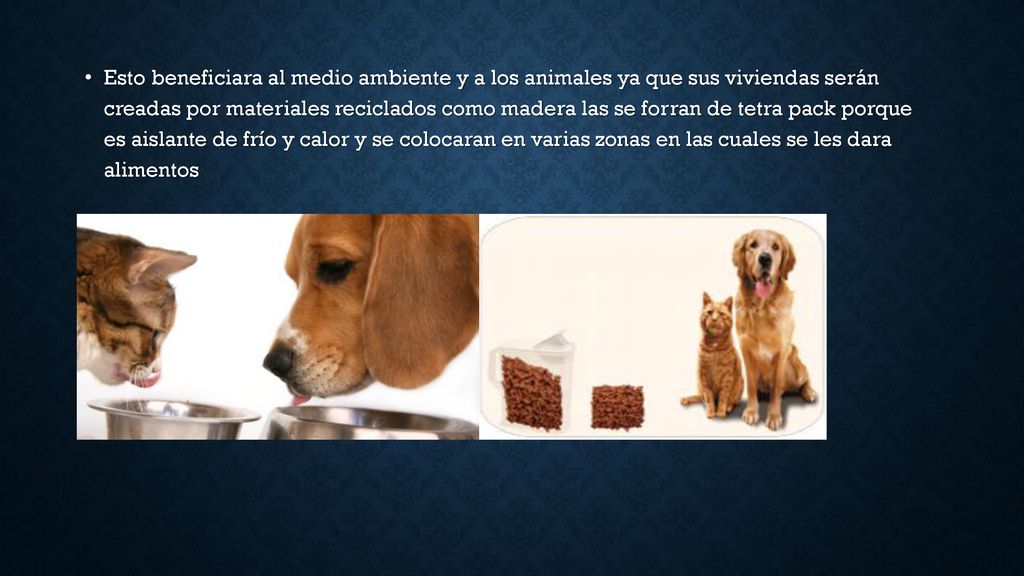 • Esto beneficiara al medio ambiente y a los animales ya que sus viviendas serán creadas por materiales reciclados como madera las se forran de tetra pack porque es aislante de frío y calor y se colocaran en varias zonas en las cuales se les dara alimentos